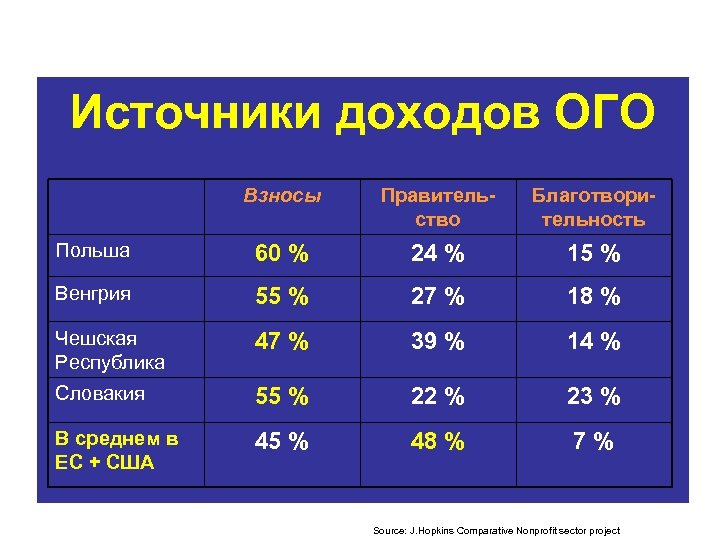 Источники доходов ОГО

| | Взносы | Правительство | Благотворительность |
|---|---|---|---|
| Польша | 60 % | 24 % | 15 % |
| Венгрия | 55 % | 27 % | 18 % |
| Чешская Республика | 47 % | 39 % | 14 % |
| Словакия | 55 % | 22 % | 23 % |
| В среднем в ЕС + США | 45 % | 48 % | 7 % |

Source: J.Hopkins Comparative Nonprofit sector project